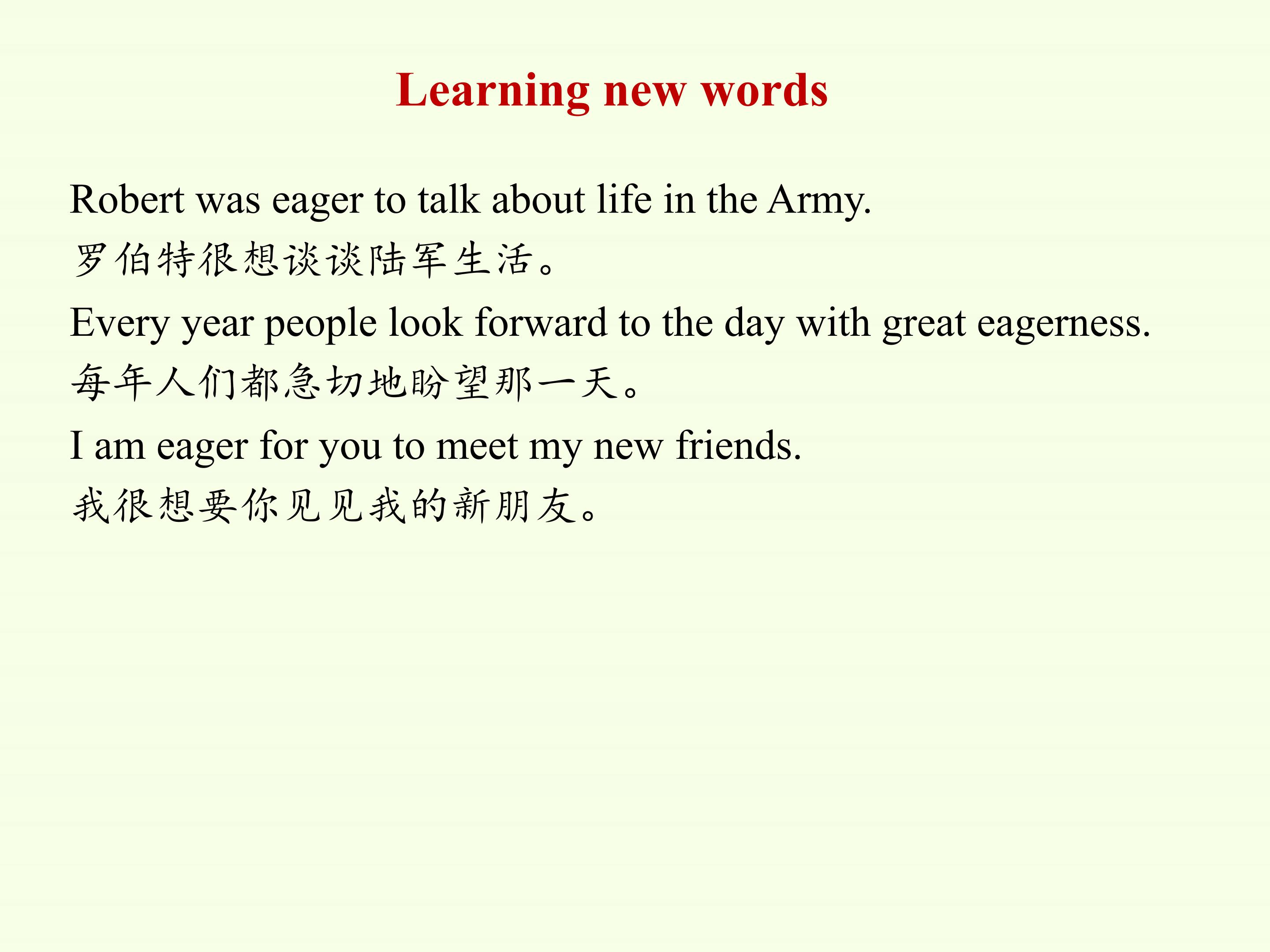 Learning new words

Robert was eager to talk about life in the Army.

罗伯特很想谈谈陆军生活。

Every year people look forward to the day with great eagerness.

每年人们都急切地盼望那一天。

I am eager for you to meet my new friends.

我很想要你见见我的新朋友。